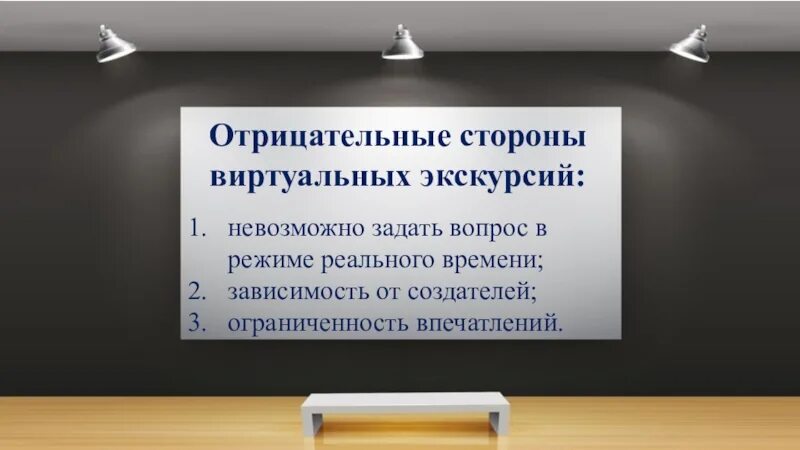 Отрицательные стороны виртуальных экскурсий:

1. невозможно задать вопрос в режиме реального времени;
2. зависимость от создателей;
3. ограниченность впечатлений.